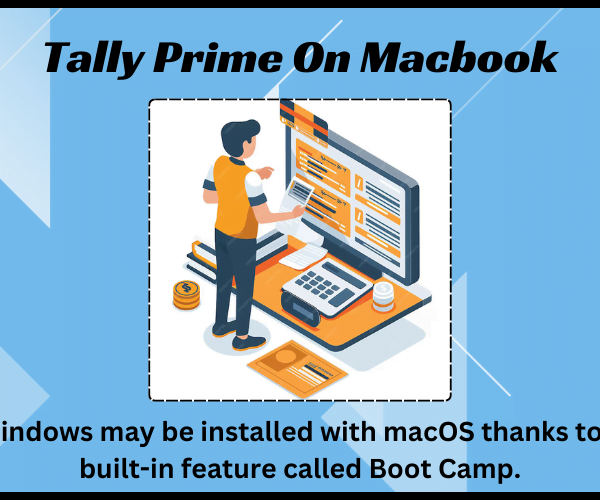 Tally Prime On Macbook

indows may be installed with macOS thanks to built-in feature called Boot Camp.